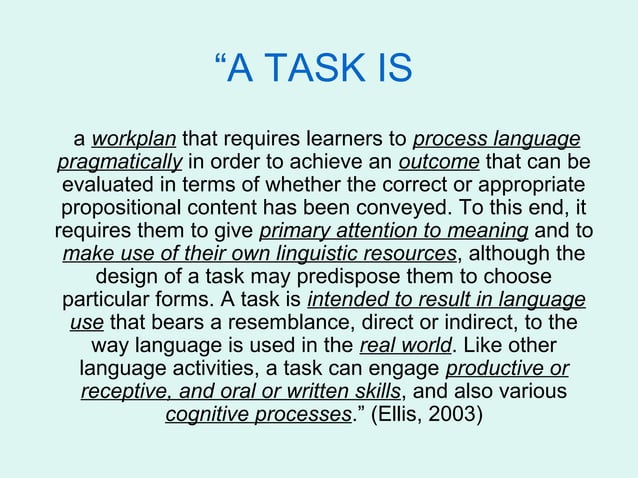 “A TASK IS

a workplan that requires learners to process language pragmatically in order to achieve an outcome that can be evaluated in terms of whether the correct or appropriate propositional content has been conveyed. To this end, it requires them to give primary attention to meaning and to make use of their own linguistic resources, although the design of a task may predispose them to choose particular forms. A task is intended to result in language use that bears a resemblance, direct or indirect, to the way language is used in the real world. Like other language activities, a task can engage productive or receptive, and oral or written skills, and also various cognitive processes.” (Ellis, 2003)